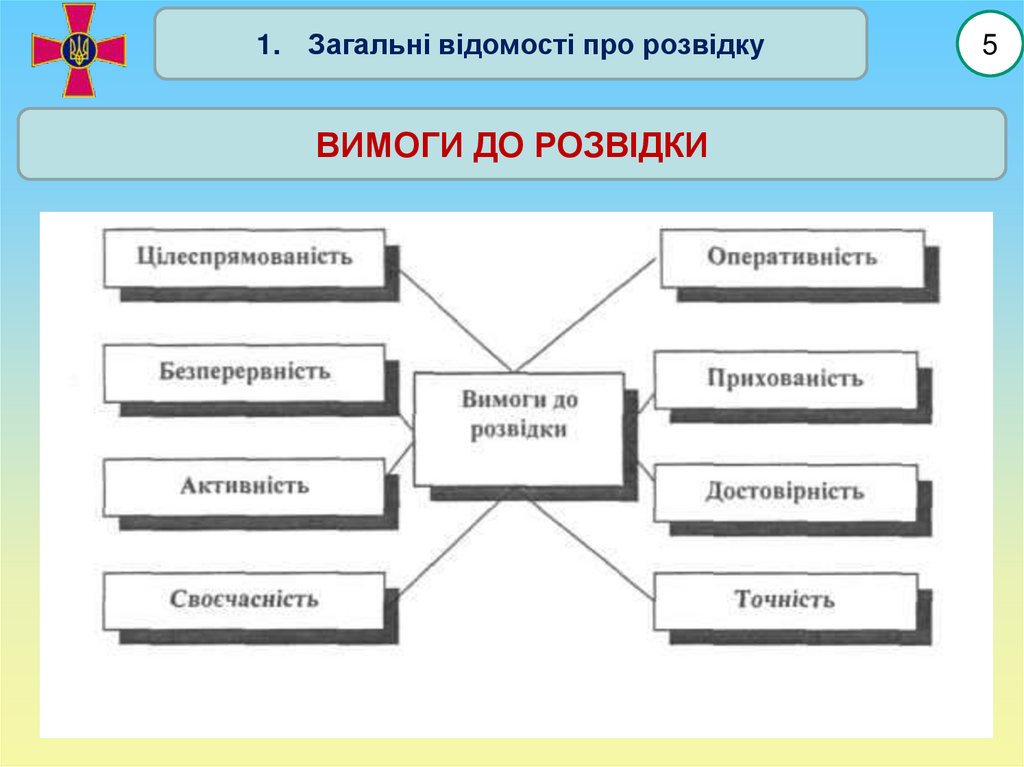 1. Загальні відомості про розвідку

5

ВИМОГИ ДО РОЗВІДКИ

Цілеспрямованість

Безперервність

Активність

Своєчасність

Вимоги до розвідки

Оперативність

Прихованість

Достовірність

Точність